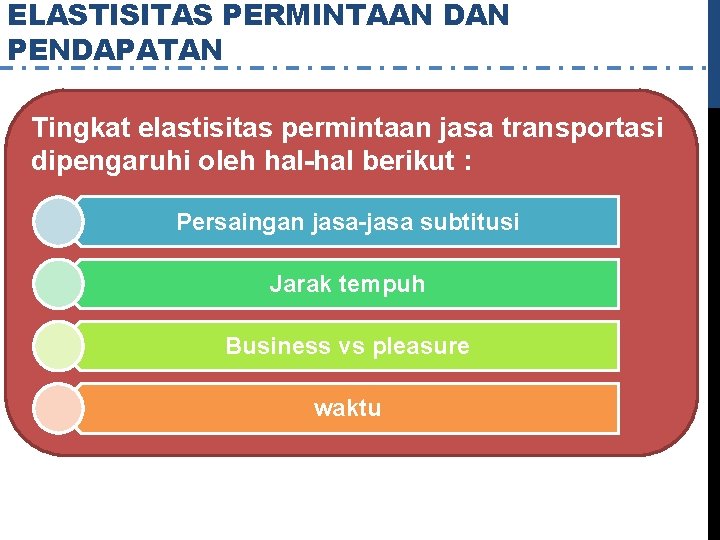 ELASTISITAS PERMINTAAN DAN PENDAPATAN

Tingkat elastisitas permintaan jasa transportasi dipengaruhi oleh hal-hal berikut :

Persaingan jasa-jasa subtitusi

Jarak tempuh

Business vs pleasure

waktu